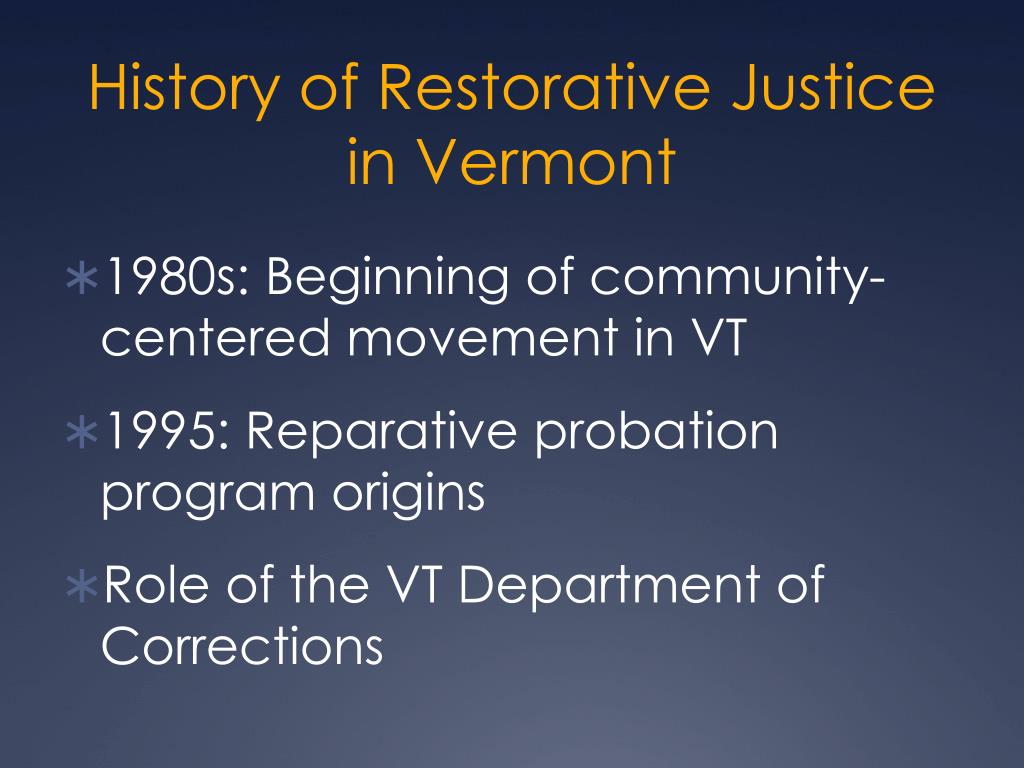 History of Restorative Justice in Vermont

∗1980s: Beginning of community-centered movement in VT

∗1995: Reparative probation program origins

∗Role of the VT Department of Corrections